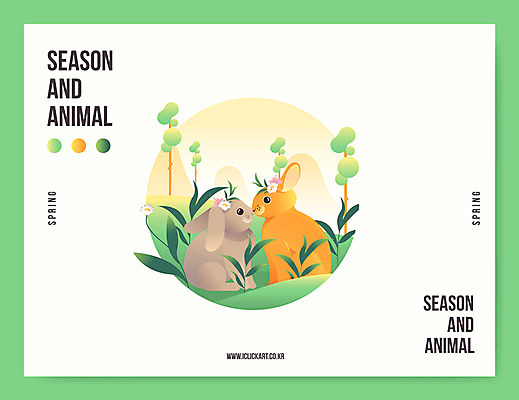 SEASON
AND
ANIMAL

SPRING

SPRING

SEASON
AND
ANIMAL

WWW.ICLICKART.CO.KR